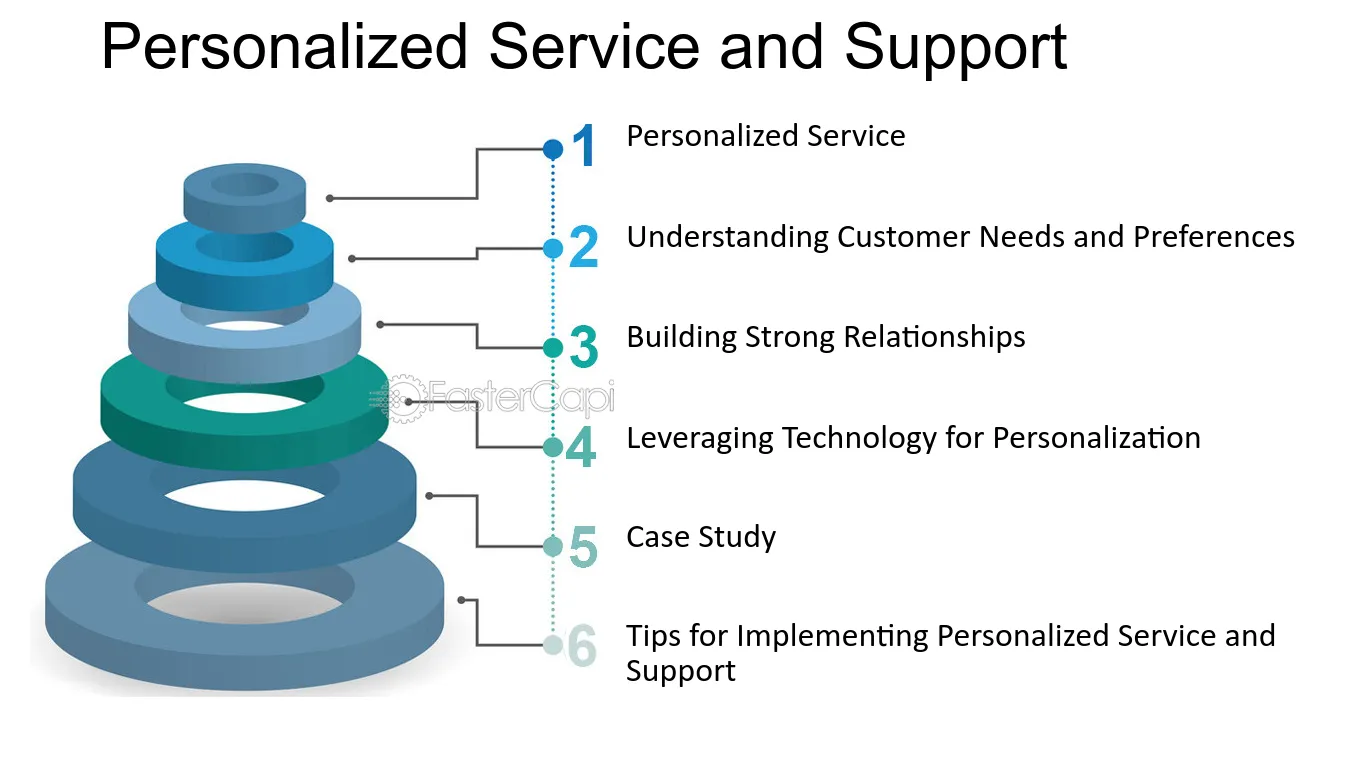 Personalized Service and Support

1 Personalized Service

2 Understanding Customer Needs and Preferences

3 Building Strong Relationships

4 Leveraging Technology for Personalization

5 Case Study

6 Tips for Implementing Personalized Service and Support

FasterCapi